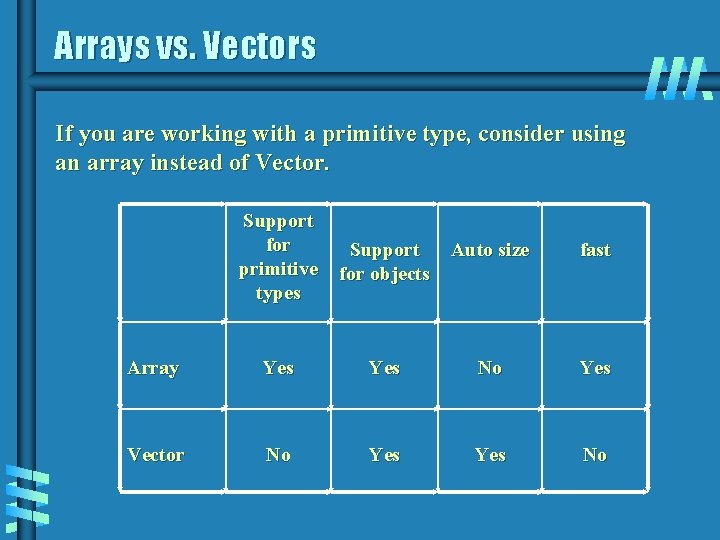 Arrays vs. Vectors

If you are working with a primitive type, consider using an array instead of Vector.

| | Support for primitive types | Support for objects | Auto size | fast |
|---|---|---|---|---|
| Array | Yes | Yes | No | Yes |
| Vector | No | Yes | Yes | No |